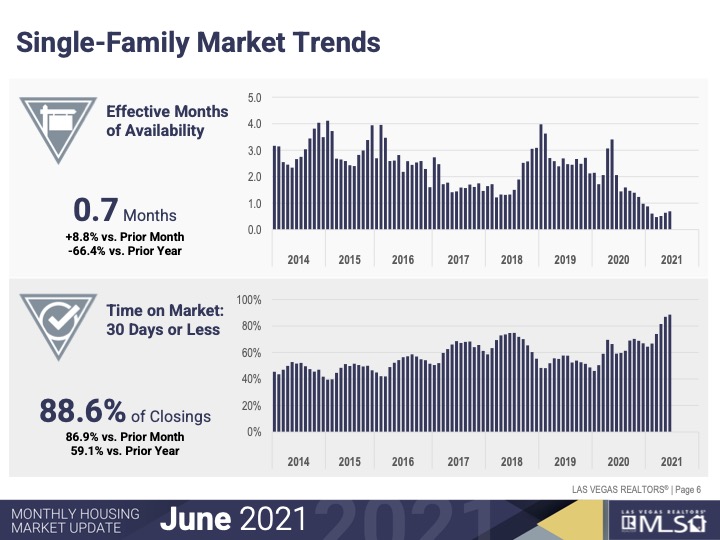 Single-Family Market Trends

Effective Months of Availability

0.7 Months
+8.8% vs. Prior Month
-66.4% vs. Prior Year

5.0
4.0
3.0
2.0
1.0
0.0

2014 2015 2016 2017 2018 2019 2020 2021

Time on Market: 30 Days or Less

88.6% of Closings
86.9% vs. Prior Month
59.1% vs. Prior Year

100%
80%
60%
40%
20%
0%

2014 2015 2016 2017 2018 2019 2020 2021

LAS VEGAS REALTORS® | Page 6

MONTHLY HOUSING MARKET UPDATE June 2021 2021

LAS VEGAS REALTORS® MLS